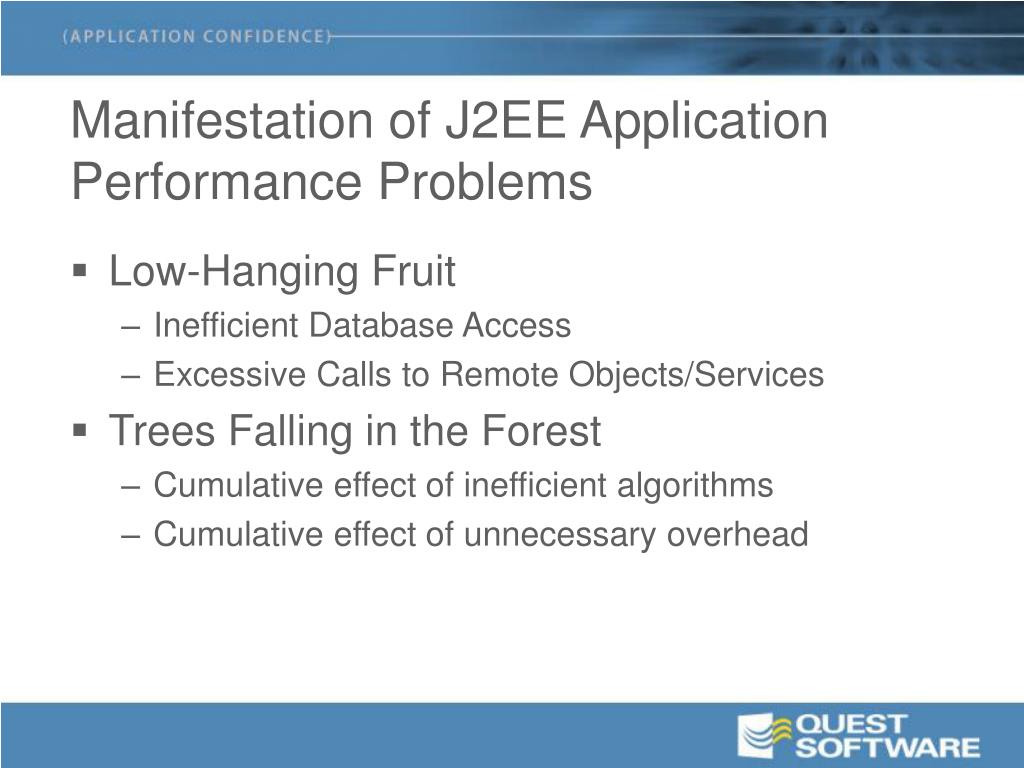 (APPLICATION CONFIDENCE)

Manifestation of J2EE Application Performance Problems

▪ Low-Hanging Fruit
– Inefficient Database Access
– Excessive Calls to Remote Objects/Services
▪ Trees Falling in the Forest
– Cumulative effect of inefficient algorithms
– Cumulative effect of unnecessary overhead

QUEST SOFTWARE